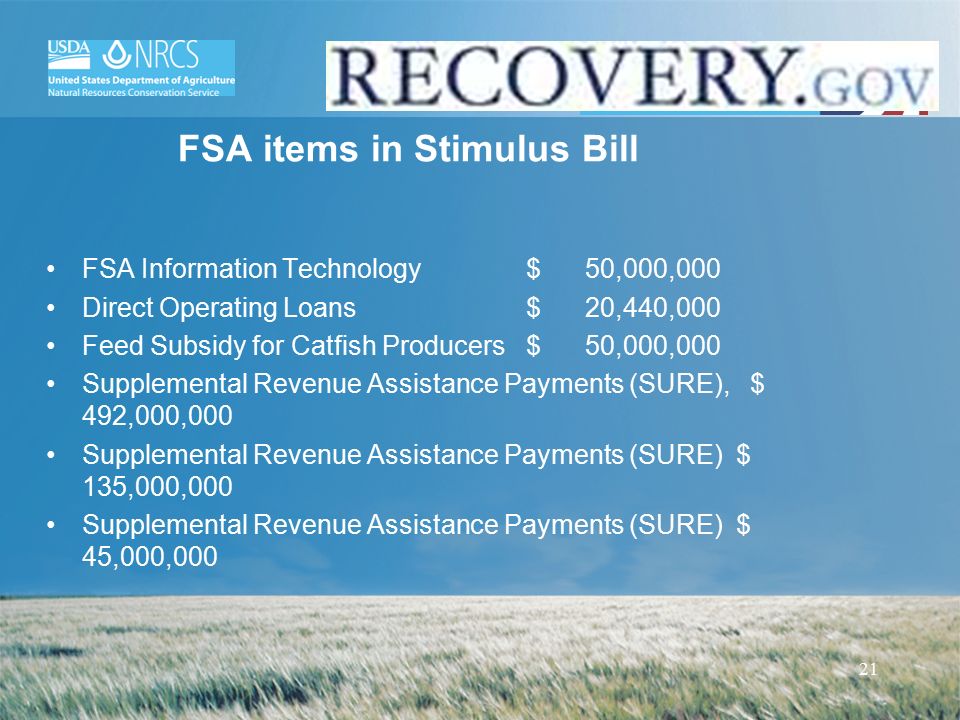 USDA NRCS
United States Department of Agriculture
Natural Resources Conservation Service

RECOVERY.GOV

FSA items in Stimulus Bill

• FSA Information Technology $ 50,000,000
• Direct Operating Loans $ 20,440,000
• Feed Subsidy for Catfish Producers $ 50,000,000
• Supplemental Revenue Assistance Payments (SURE), $ 492,000,000
• Supplemental Revenue Assistance Payments (SURE) $ 135,000,000
• Supplemental Revenue Assistance Payments (SURE) $ 45,000,000

21